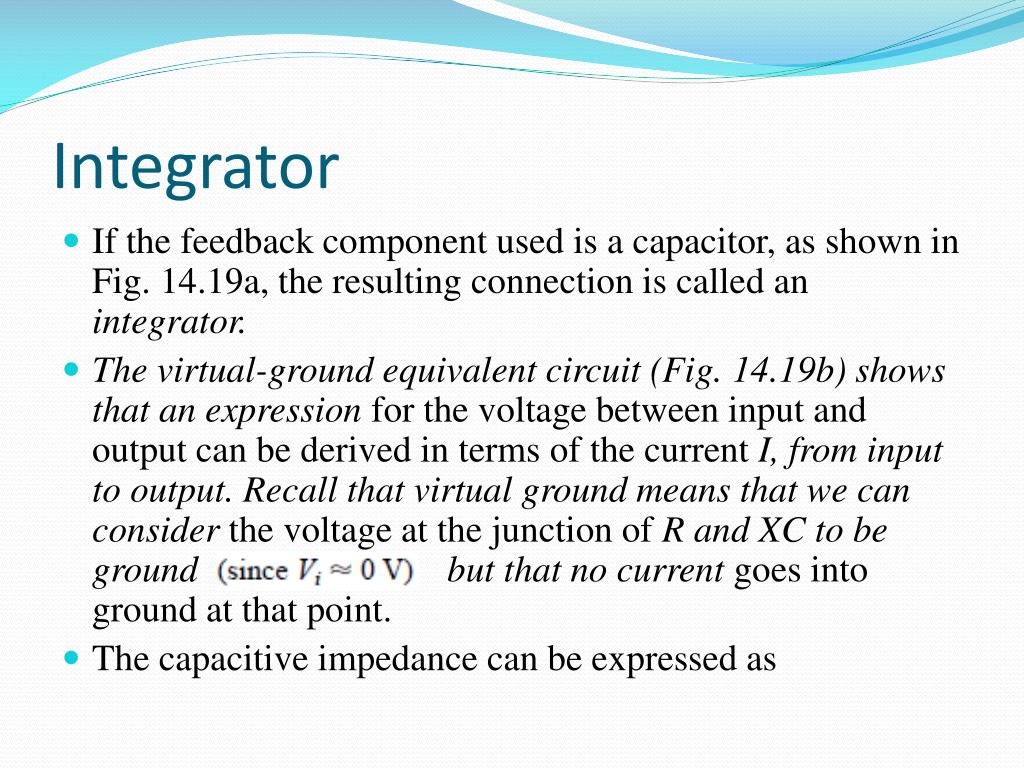 Integrator

If the feedback component used is a capacitor, as shown in Fig. 14.19a, the resulting connection is called an integrator.

The virtual-ground equivalent circuit (Fig. 14.19b) shows that an expression for the voltage between input and output can be derived in terms of the current I, from input to output. Recall that virtual ground means that we can consider the voltage at the junction of R and XC to be ground (since $V_i \approx 0$ V) but that no current goes into ground at that point.

The capacitive impedance can be expressed as